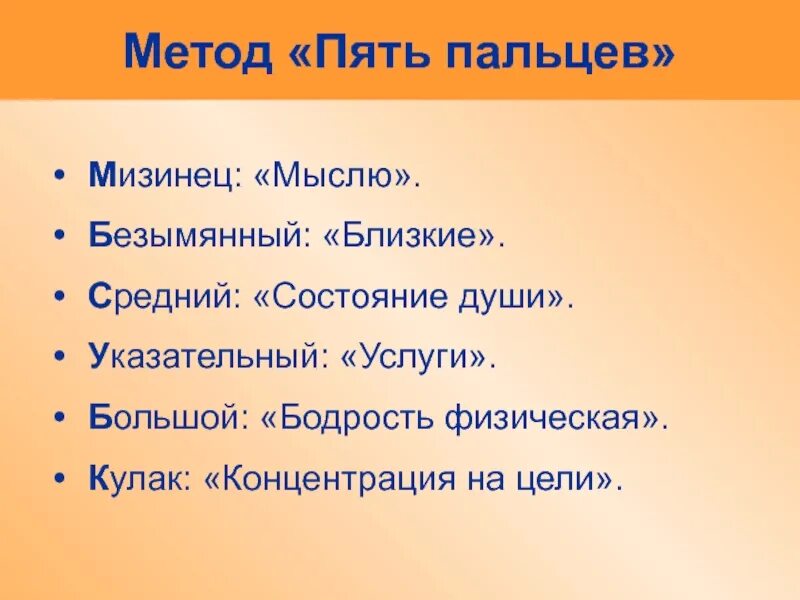 Метод «Пять пальцев»

• Мизинец: «Мыслю».
• Безымянный: «Близкие».
• Средний: «Состояние души».
• Указательный: «Услуги».
• Большой: «Бодрость физическая».
• Кулак: «Концентрация на цели».